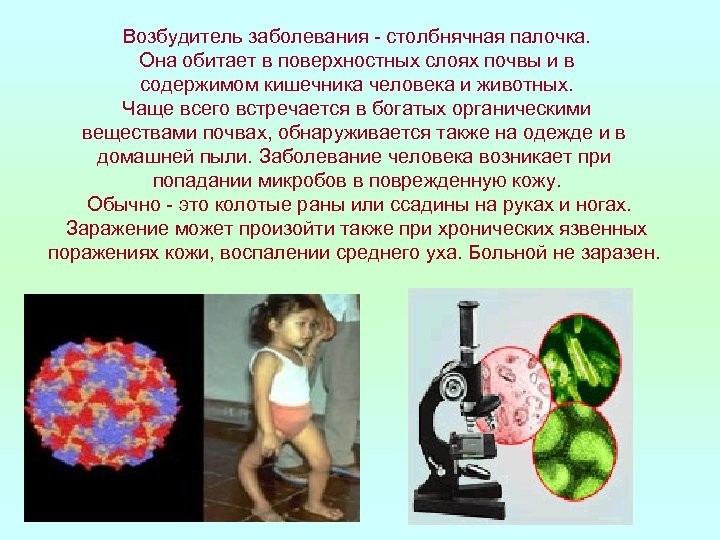 Возбудитель заболевания - столбнячная палочка. Она обитает в поверхностных слоях почвы и в содержимом кишечника человека и животных. Чаще всего встречается в богатых органическими веществами почвах, обнаруживается также на одежде и в домашней пыли. Заболевание человека возникает при попадании микробов в поврежденную кожу. Обычно - это колотые раны или ссадины на руках и ногах. Заражение может произойти также при хронических язвенных поражениях кожи, воспалении среднего уха. Больной не заразен.